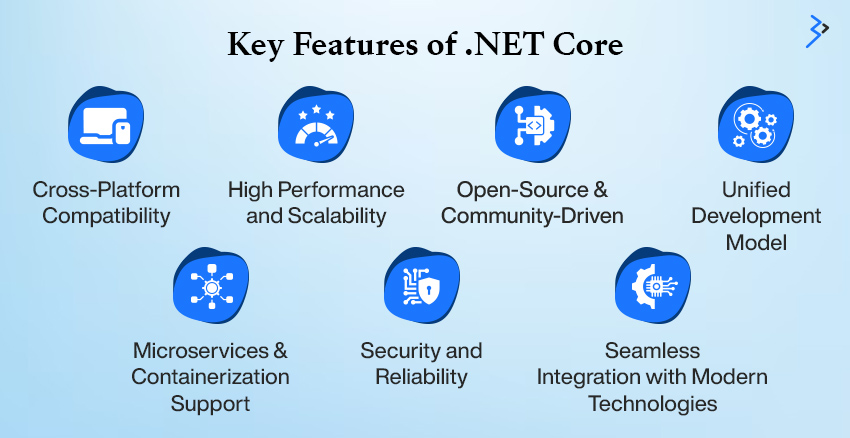 Key Features of .NET Core

Cross-Platform Compatibility

High Performance and Scalability

Open-Source & Community-Driven

Unified Development Model

Microservices & Containerization Support

Security and Reliability

Seamless Integration with Modern Technologies